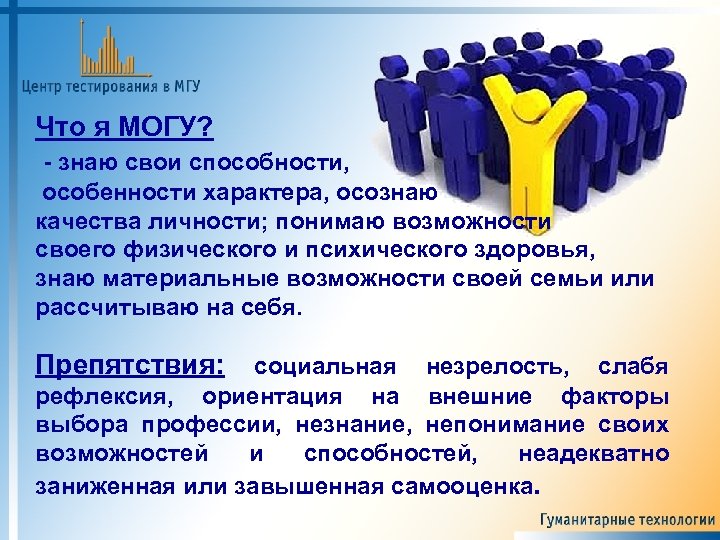 Центр тестирования в МГУ

Что я МОГУ?
- знаю свои способности, особенности характера, осознаю качества личности; понимаю возможности своего физического и психического здоровья, знаю материальные возможности своей семьи или рассчитываю на себя.

Препятствия: социальная незрелость, слабя рефлексия, ориентация на внешние факторы выбора профессии, незнание, непонимание своих возможностей и способностей, неадекватно заниженная или завышенная самооценка.

Гуманитарные технологии